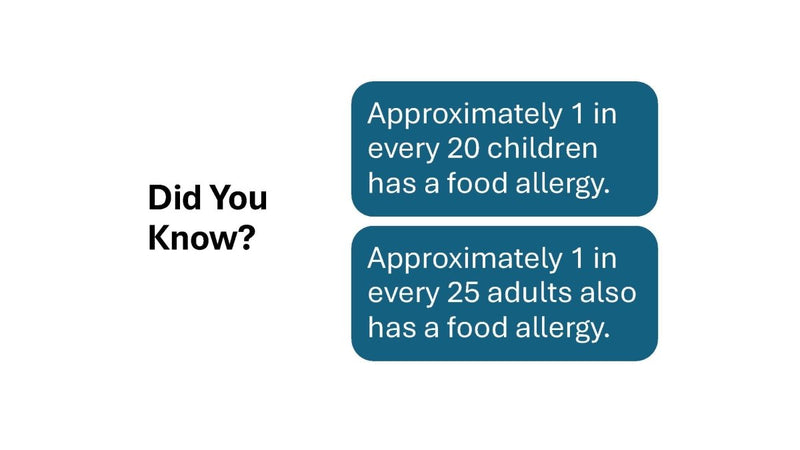 Did You Know?

Approximately 1 in every 20 children has a food allergy.

Approximately 1 in every 25 adults also has a food allergy.